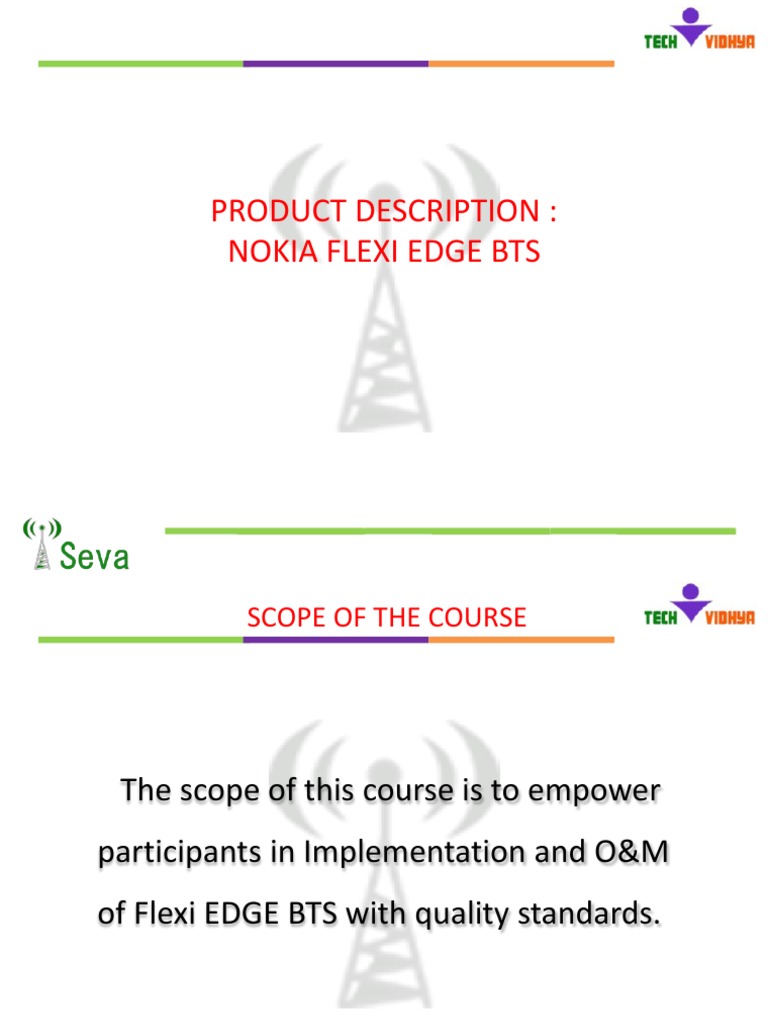 TECH VIDHYA

PRODUCT DESCRIPTION :
NOKIA FLEXI EDGE BTS

Seva

SCOPE OF THE COURSE

TECH VIDHYA

The scope of this course is to empower participants in Implementation and O&M of Flexi EDGE BTS with quality standards.